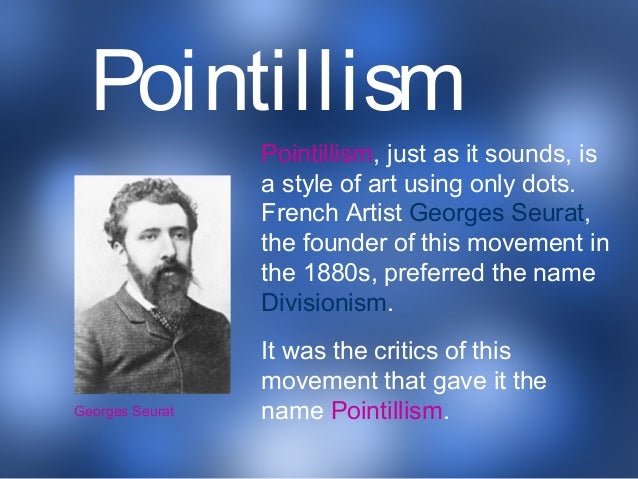 Pointillism

Pointillism, just as it sounds, is a style of art using only dots. French Artist Georges Seurat, the founder of this movement in the 1880s, preferred the name Divisionism.

It was the critics of this movement that gave it the name Pointillism.

Georges Seurat